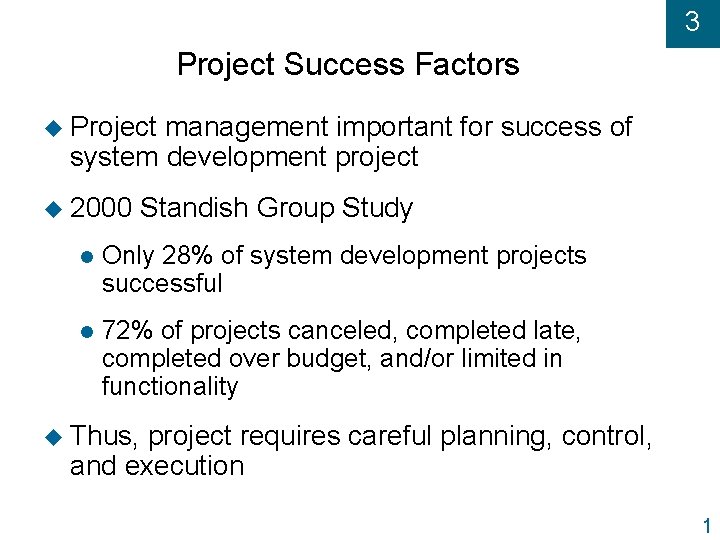 3

Project Success Factors

◆ Project management important for success of system development project

◆ 2000 Standish Group Study

● Only 28% of system development projects successful

● 72% of projects canceled, completed late, completed over budget, and/or limited in functionality

◆ Thus, project requires careful planning, control, and execution

1